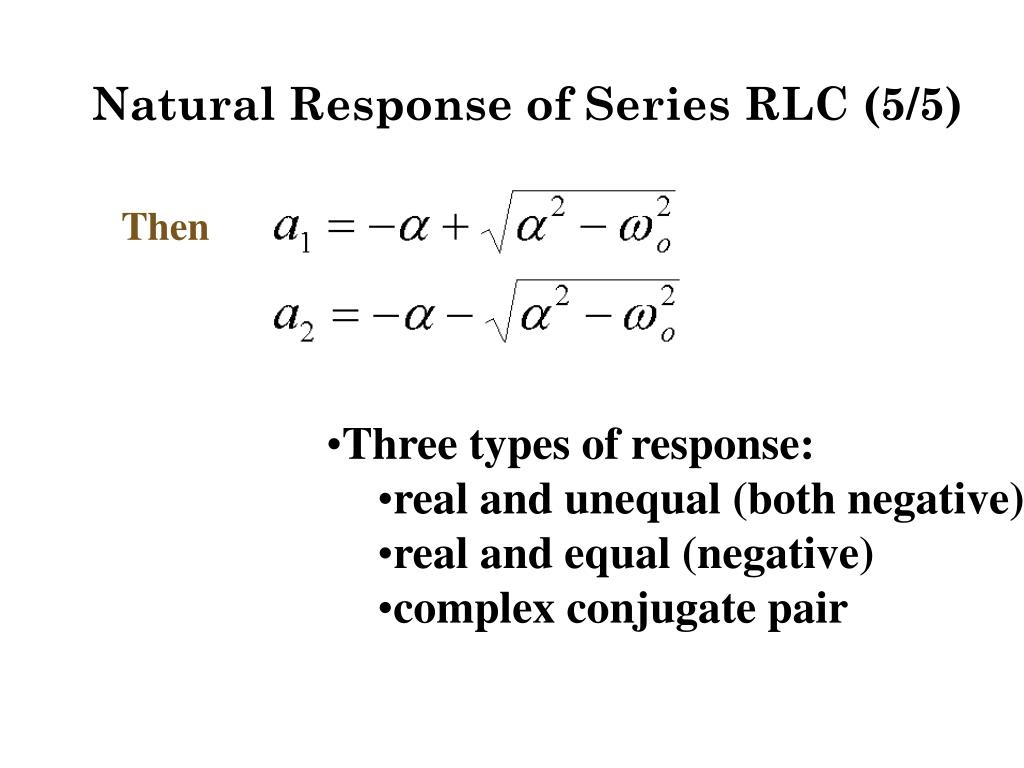 Natural Response of Series RLC (5/5)

Then $a_1 = -\alpha + \sqrt{\alpha^2 - \omega_o^2}$

$a_2 = -\alpha - \sqrt{\alpha^2 - \omega_o^2}$

•Three types of response:
•real and unequal (both negative)
•real and equal (negative)
•complex conjugate pair